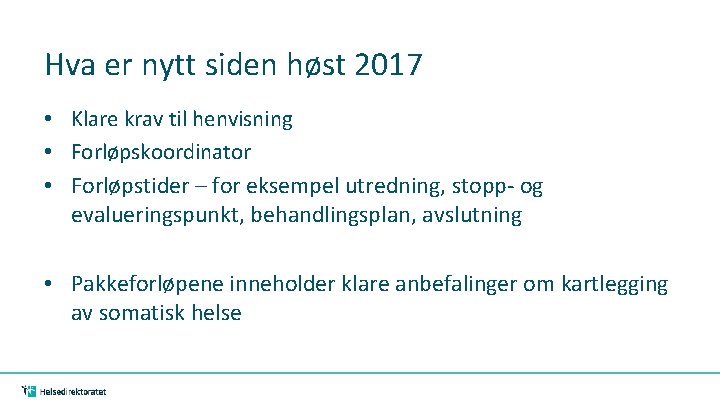 Hva er nytt siden høst 2017

• Klare krav til henvisning
• Forløpskoordinator
• Forløpstider – for eksempel utredning, stopp- og evalueringspunkt, behandlingsplan, avslutning

• Pakkeforløpene inneholder klare anbefalinger om kartlegging av somatisk helse

Helsedirektoratet